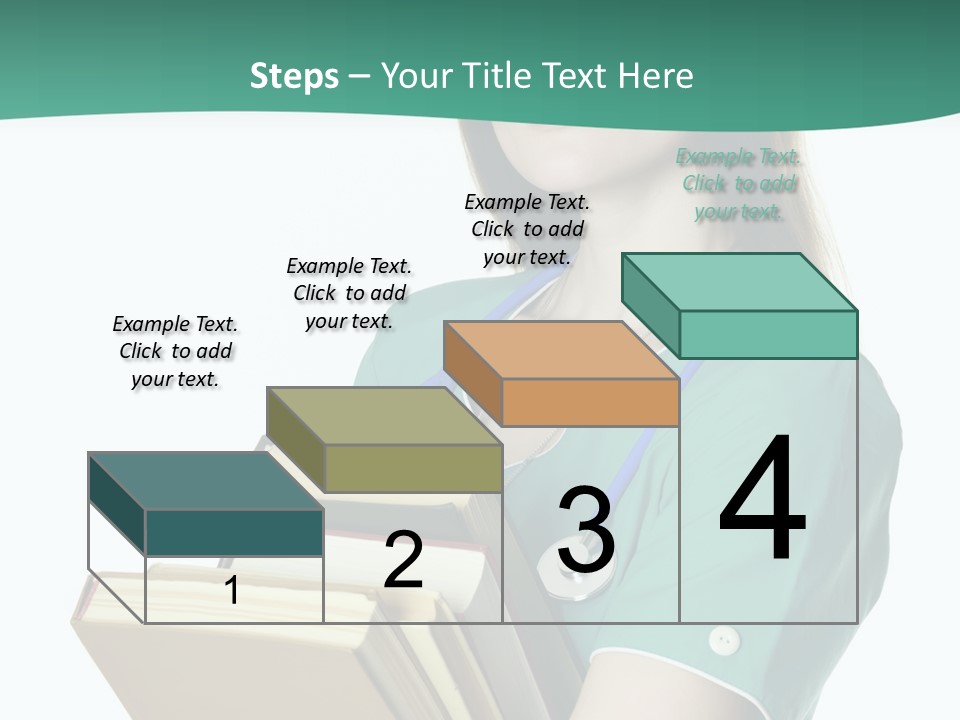 Steps – Your Title Text Here

Example Text. Click to add your text.

Example Text. Click to add your text.

Example Text. Click to add your text.

Example Text. Click to add your text.

1

2

3

4